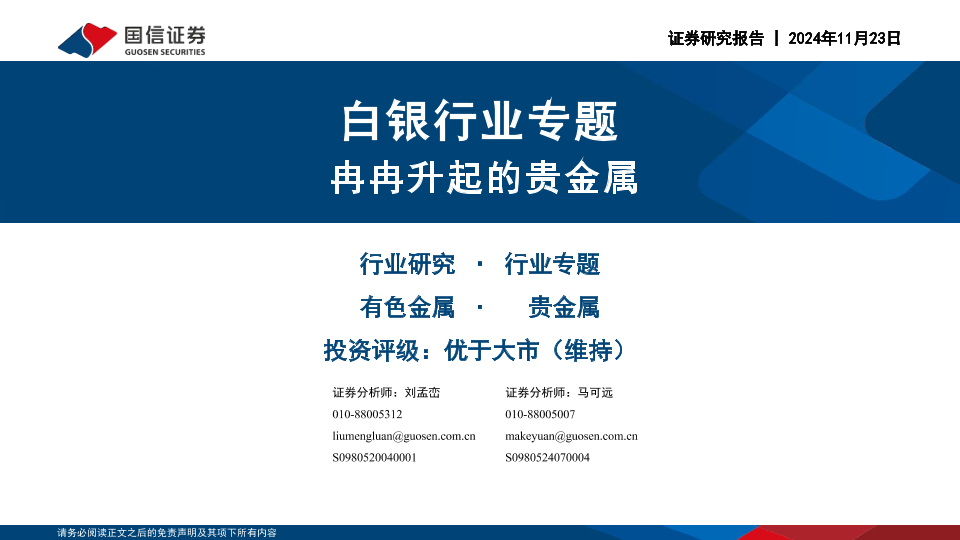 国信证券
GUOSEN SECURITIES

证券研究报告 | 2024年11月23日

白银行业专题
冉冉升起的贵金属

行业研究 · 行业专题
有色金属 · 贵金属
投资评级：优于大市（维持）

证券分析师：刘孟峦
010-88005312
liumengluan@guosen.com.cn
S0980520040001

证券分析师：马可远
010-88005007
makeyuan@guosen.com.cn
S0980524070004

请务必阅读正文之后的免责声明及其项下所有内容